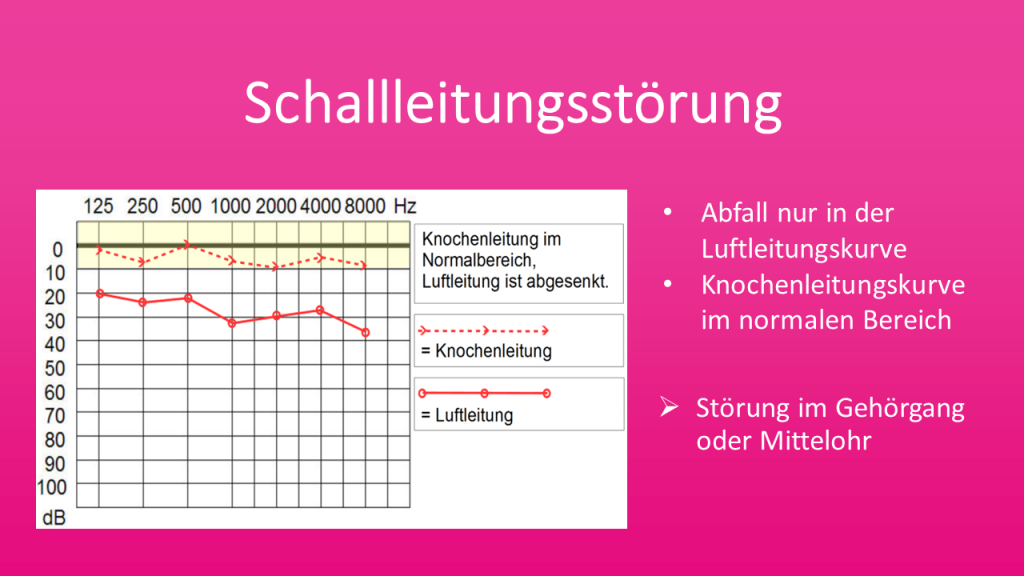 Schallleitungsstörung

125 250 500 1000 2000 4000 8000 Hz

0
10
20
30
40
50
60
70
80
90
100
dB

Knochenleitung im Normalbereich, Luftleitung ist abgesenkt.

= Knochenleitung

= Luftleitung

• Abfall nur in der Luftleitungskurve
• Knochenleitungskurve im normalen Bereich

➢ Störung im Gehörgang oder Mittelohr